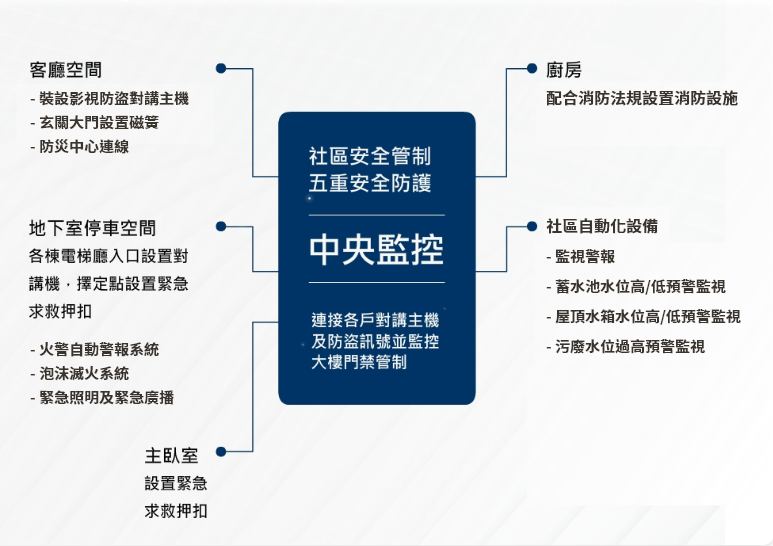 客廳空間
- 裝設影視防盜對講主機
- 玄關大門設置磁簧
- 防災中心連線

地下室停車空間
各棟電梯廳入口設置對講機，擇定點設置緊急求救押扣

- 火警自動警報系統
- 泡沫滅火系統
- 緊急照明及緊急廣播

主臥室
設置緊急求救押扣

社區安全管制
五重安全防護

中央監控

連接各戶對講主機及防盜訊號並監控大樓門禁管制

廚房
配合消防法規設置消防設施

社區自動化設備
- 監視警報
- 蓄水池水位高/低預警監視
- 屋頂水箱水位高/低預警監視
- 污廢水位過高預警監視